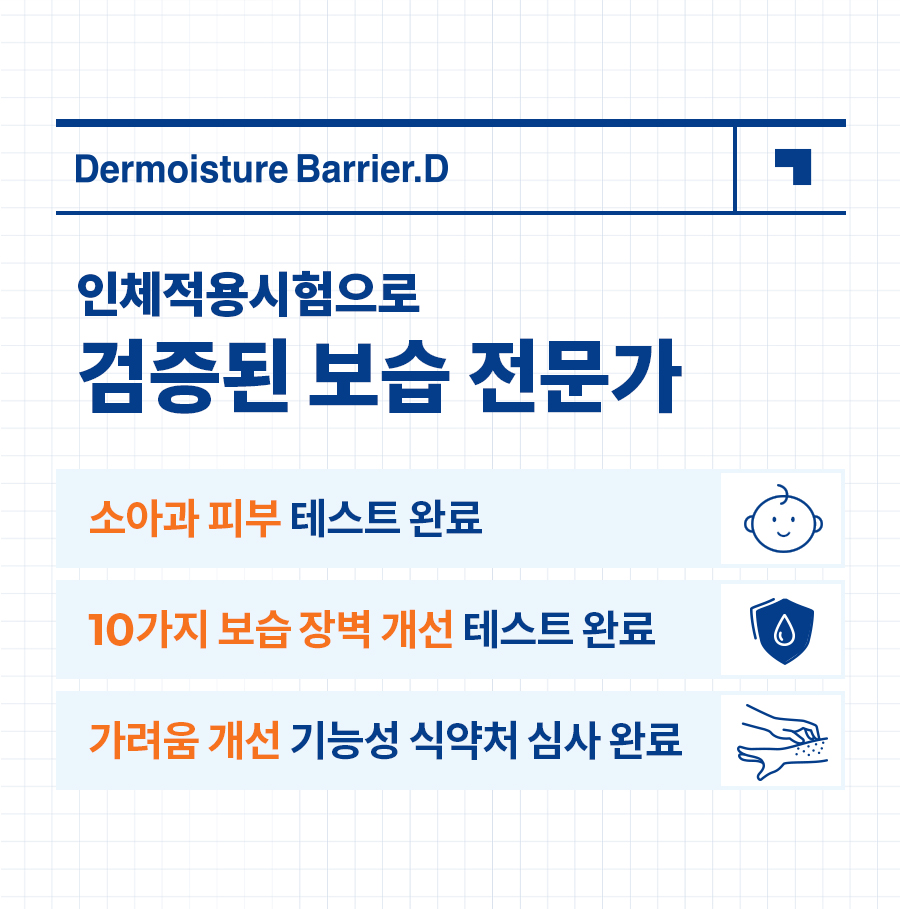 Dermoisture Barrier.D

인체적용시험으로
검증된 보습 전문가

소아과 피부 테스트 완료

10가지 보습 장벽 개선 테스트 완료

가려움 개선 기능성 식약처 심사 완료